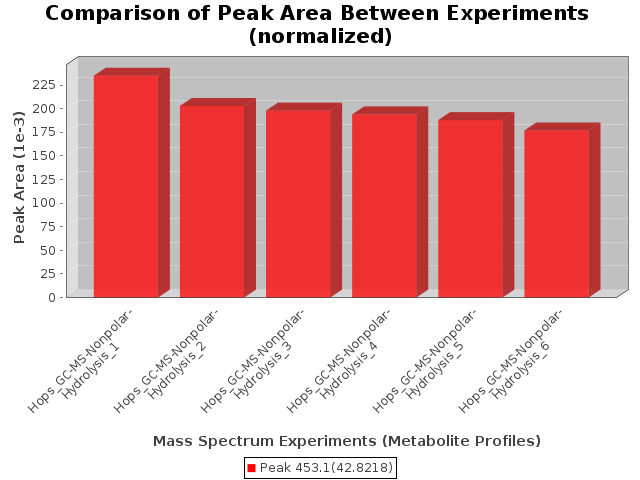 Comparison of Peak Area Between Experiments (normalized)

Peak Area (1e-3)

225
200
175
150
125
100
75
50
25
0

Hops_GC-MS-Nonpolar-Hydrolysis_1
Hops_GC-MS-Nonpolar-Hydrolysis_2
Hops_GC-MS-Nonpolar-Hydrolysis_3
Hops_GC-MS-Nonpolar-Hydrolysis_4
Hops_GC-MS-Nonpolar-Hydrolysis_5
Hops_GC-MS-Nonpolar-Hydrolysis_6

Mass Spectrum Experiments (Metabolite Profiles)

Peak 453.1(42.8218)